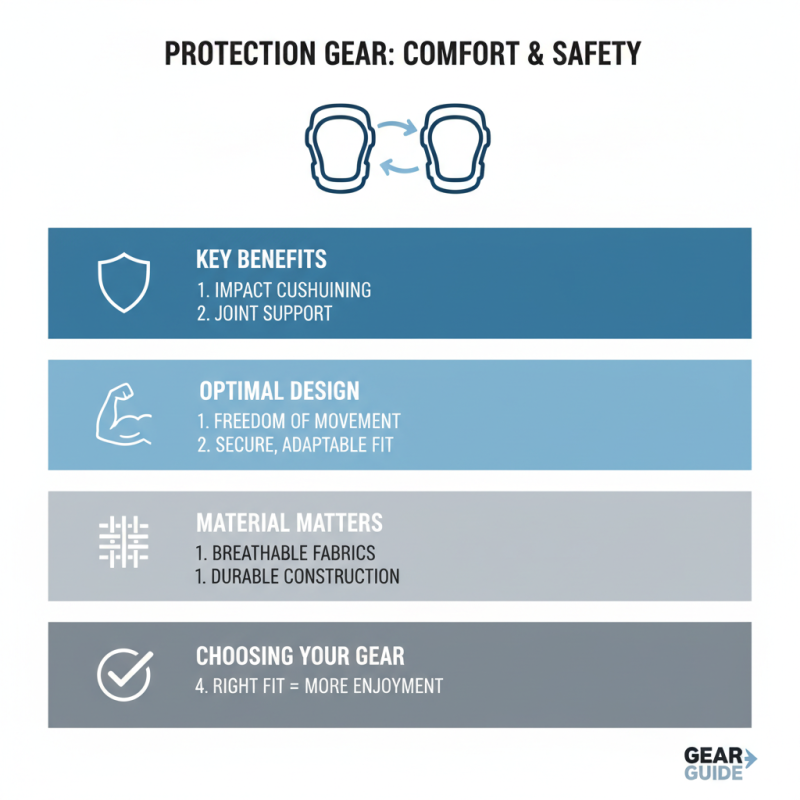 PROTECTION GEAR: COMFORT & SAFETY

KEY BENEFITS
1. IMPACT CUSHUINING
2. JOINT SUPPORT

OPTIMAL DESIGN
1. FREEDOM OF MOVEMENT
2. SECURE, ADAPTABLE FIT

MATERIAL MATTERS
1. BREATHABLE FABRICS
1. DURABLE CONSTRUCTION

CHOOSING YOUR GEAR
4. RIGHT FIT = MORE ENJOYMENT

GEAR GUIDE